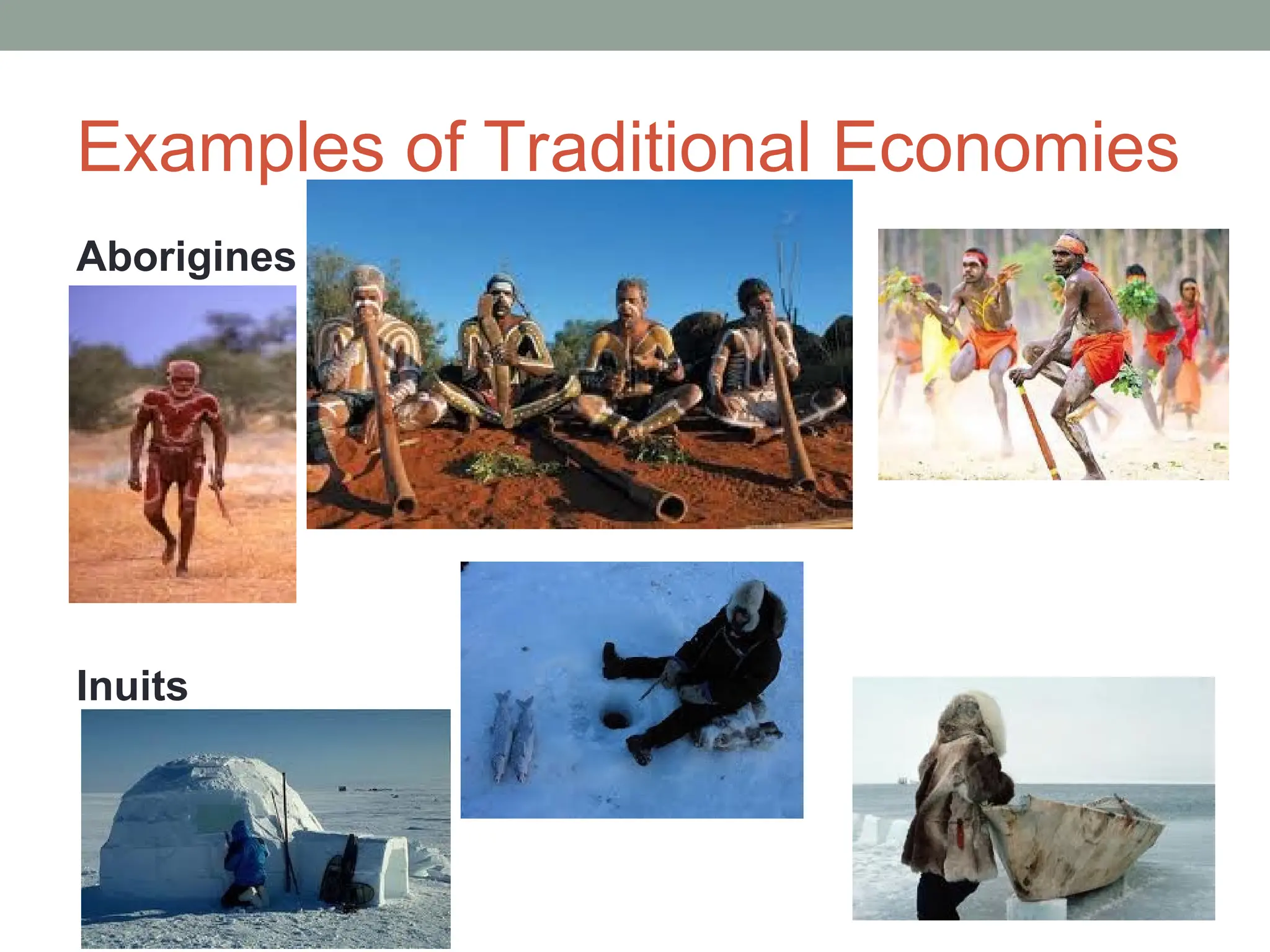 Examples of Traditional Economies

Aborigines

Inuits